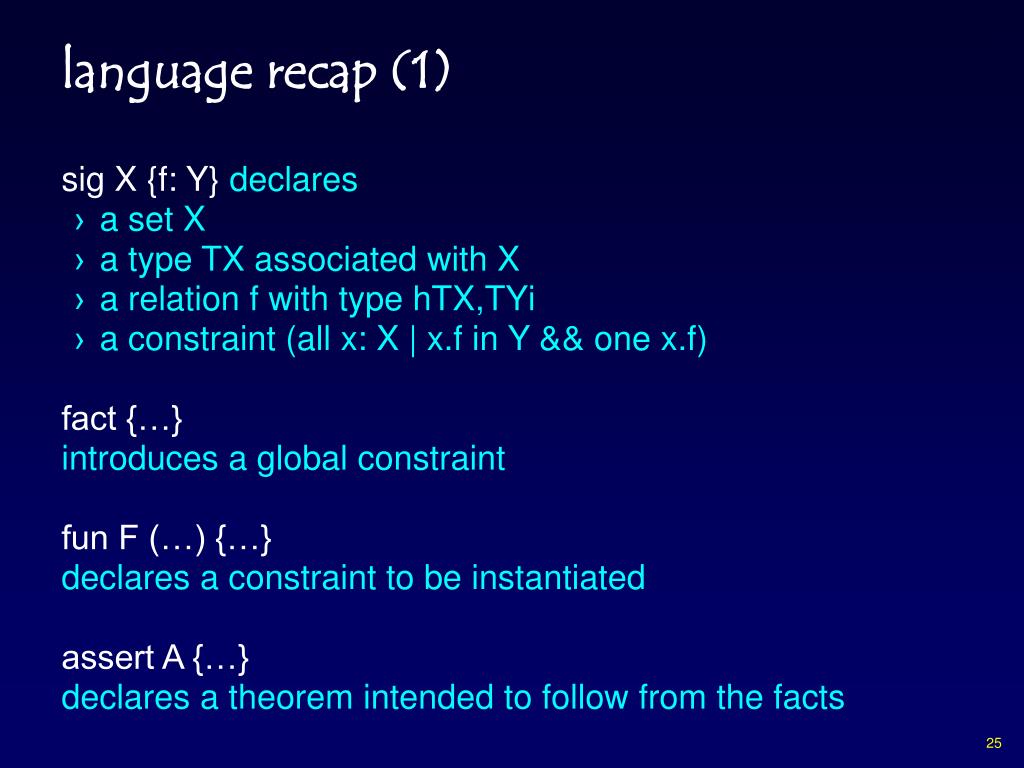 language recap (1)

sig X {f: Y} declares
› a set X
› a type TX associated with X
› a relation f with type hTX,TYi
› a constraint (all x: X | x.f in Y && one x.f)

fact {…}
introduces a global constraint

fun F (…) {…}
declares a constraint to be instantiated

assert A {…}
declares a theorem intended to follow from the facts

25